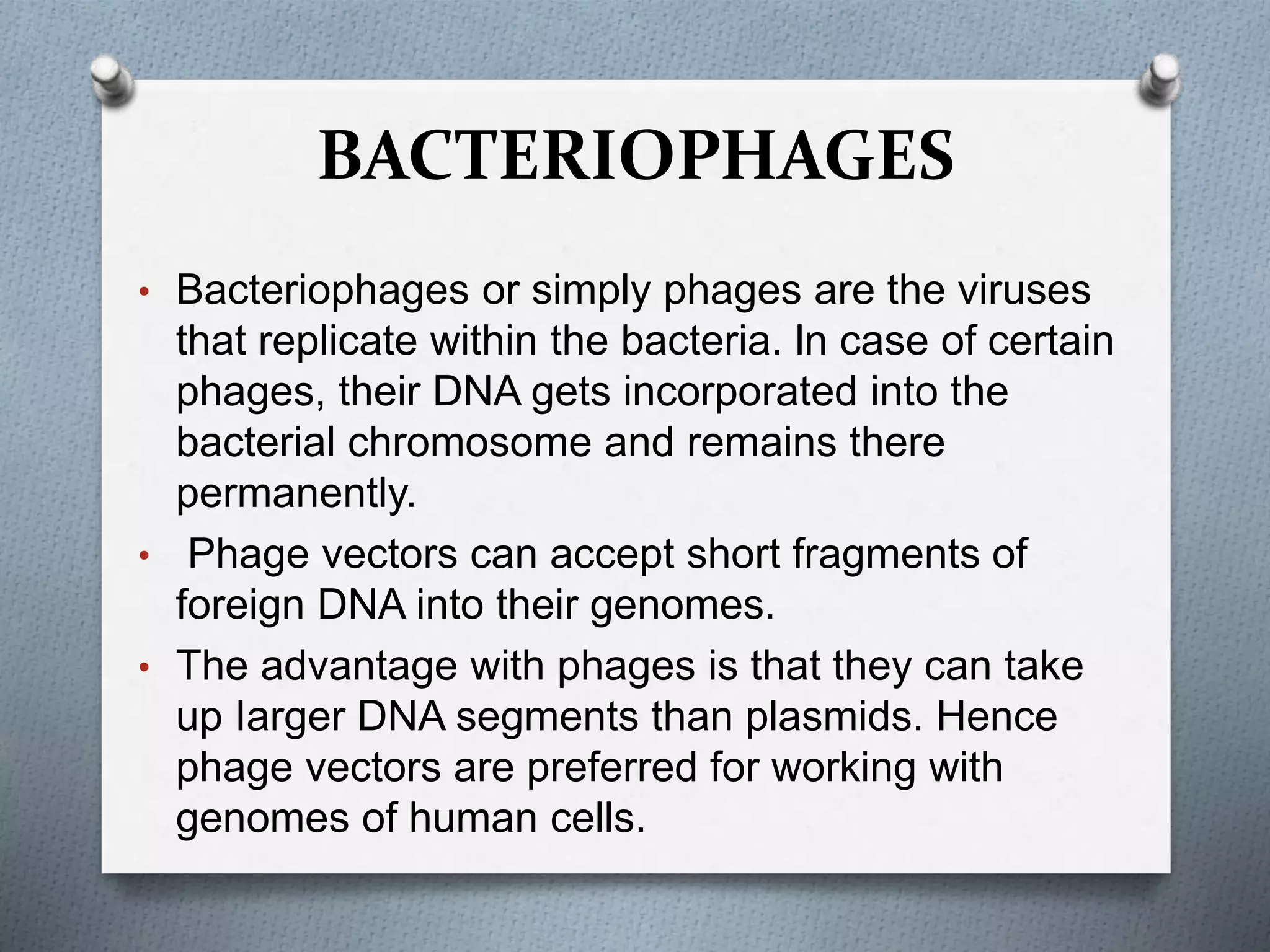 BACTERIOPHAGES

• Bacteriophages or simply phages are the viruses that replicate within the bacteria. In case of certain phages, their DNA gets incorporated into the bacterial chromosome and remains there permanently.

• Phage vectors can accept short fragments of foreign DNA into their genomes.

• The advantage with phages is that they can take up larger DNA segments than plasmids. Hence phage vectors are preferred for working with genomes of human cells.